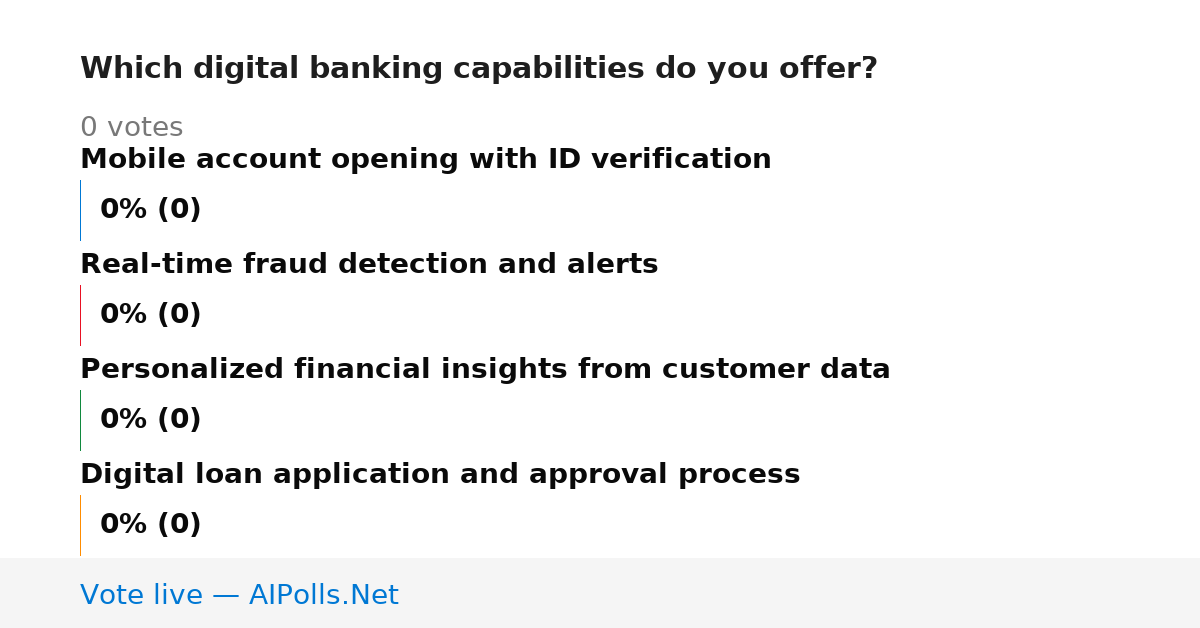 Which digital banking capabilities do you offer?

0 votes

Mobile account opening with ID verification

0% (0)

Real-time fraud detection and alerts

0% (0)

Personalized financial insights from customer data

0% (0)

Digital loan application and approval process

0% (0)

Vote live — AIPolls.Net